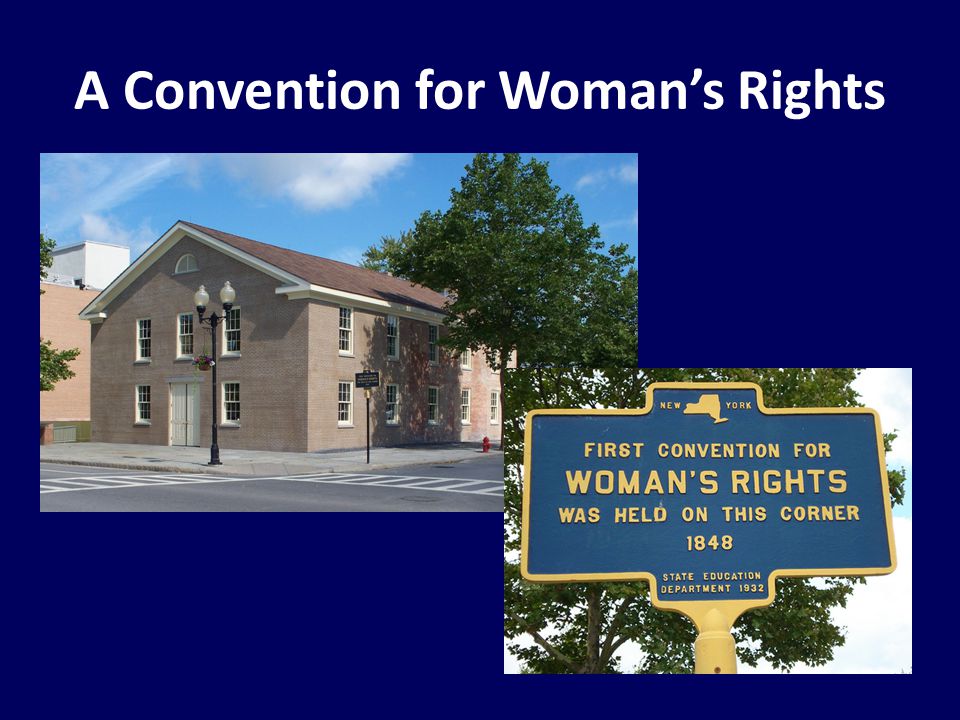 A Convention for Woman's Rights

NEW YORK

FIRST CONVENTION FOR WOMAN'S RIGHTS WAS HELD ON THIS CORNER 1848

STATE EDUCATION DEPARTMENT 1932